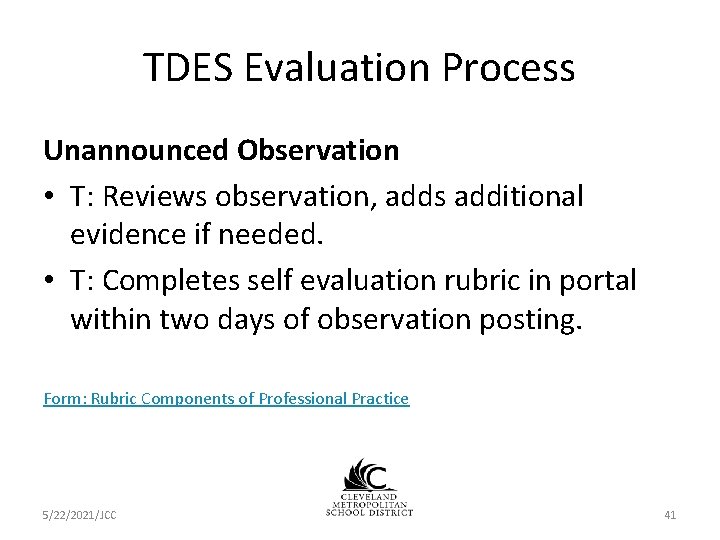 TDES Evaluation Process

Unannounced Observation

• T: Reviews observation, adds additional evidence if needed.
• T: Completes self evaluation rubric in portal within two days of observation posting.

Form: Rubric Components of Professional Practice

5/22/2021/JCC

CLEVELAND
METROPOLITAN
SCHOOL DISTRICT

41